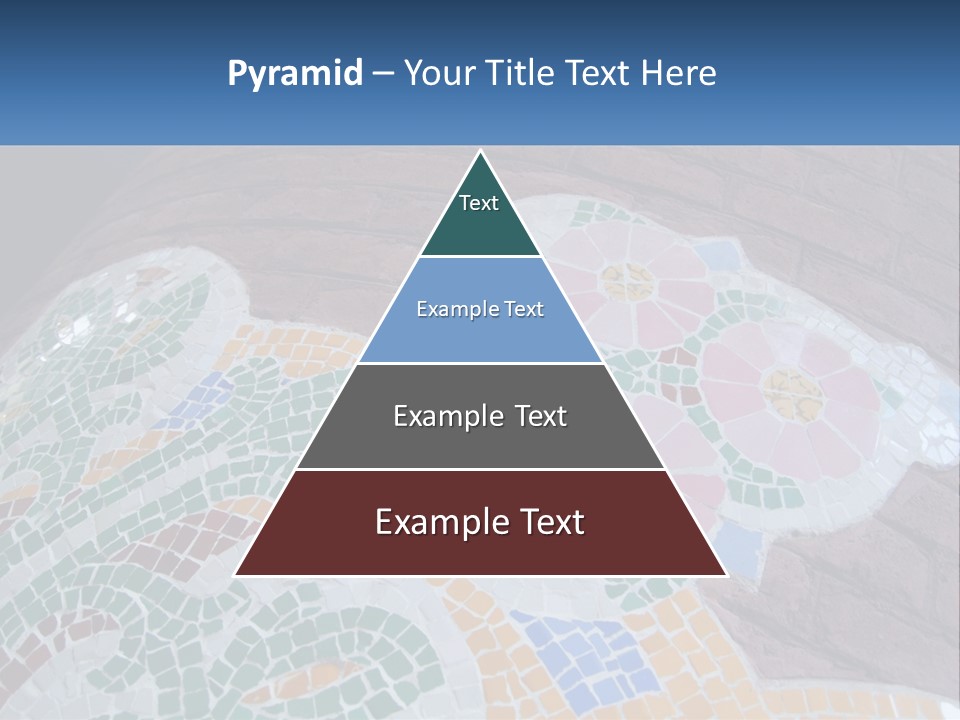 Pyramid – Your Title Text Here

Text

Example Text

Example Text

Example Text